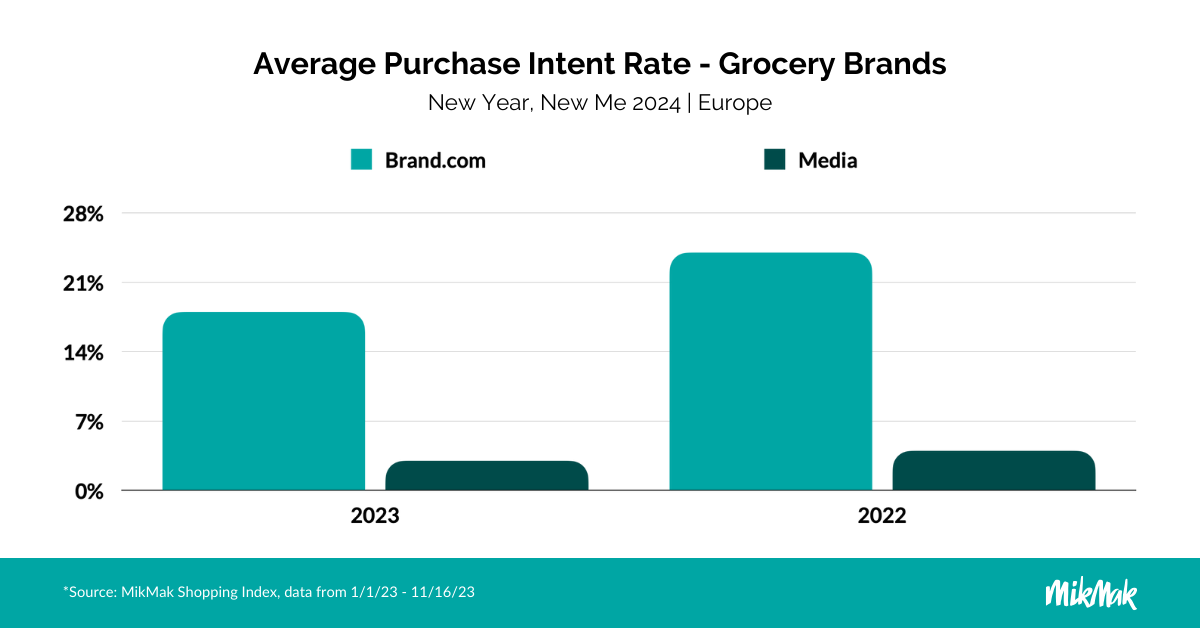 Average Purchase Intent Rate - Grocery Brands

New Year, New Me 2024 | Europe

Brand.com

Media

28%

21%

14%

7%

0%

2023

2022

*Source: MikMak Shopping Index, data from 1/1/23 - 11/16/23

MikMak